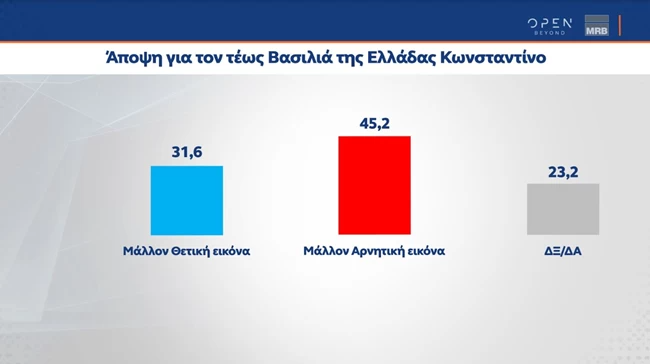 OPEN BEYOND
MRB

Άποψη για τον τέως Βασιλιά της Ελλάδας Κωνσταντίνο

31,6
Μάλλον Θετική εικόνα

45,2
Μάλλον Αρνητική εικόνα

23,2
ΔΞ/ΔΑ